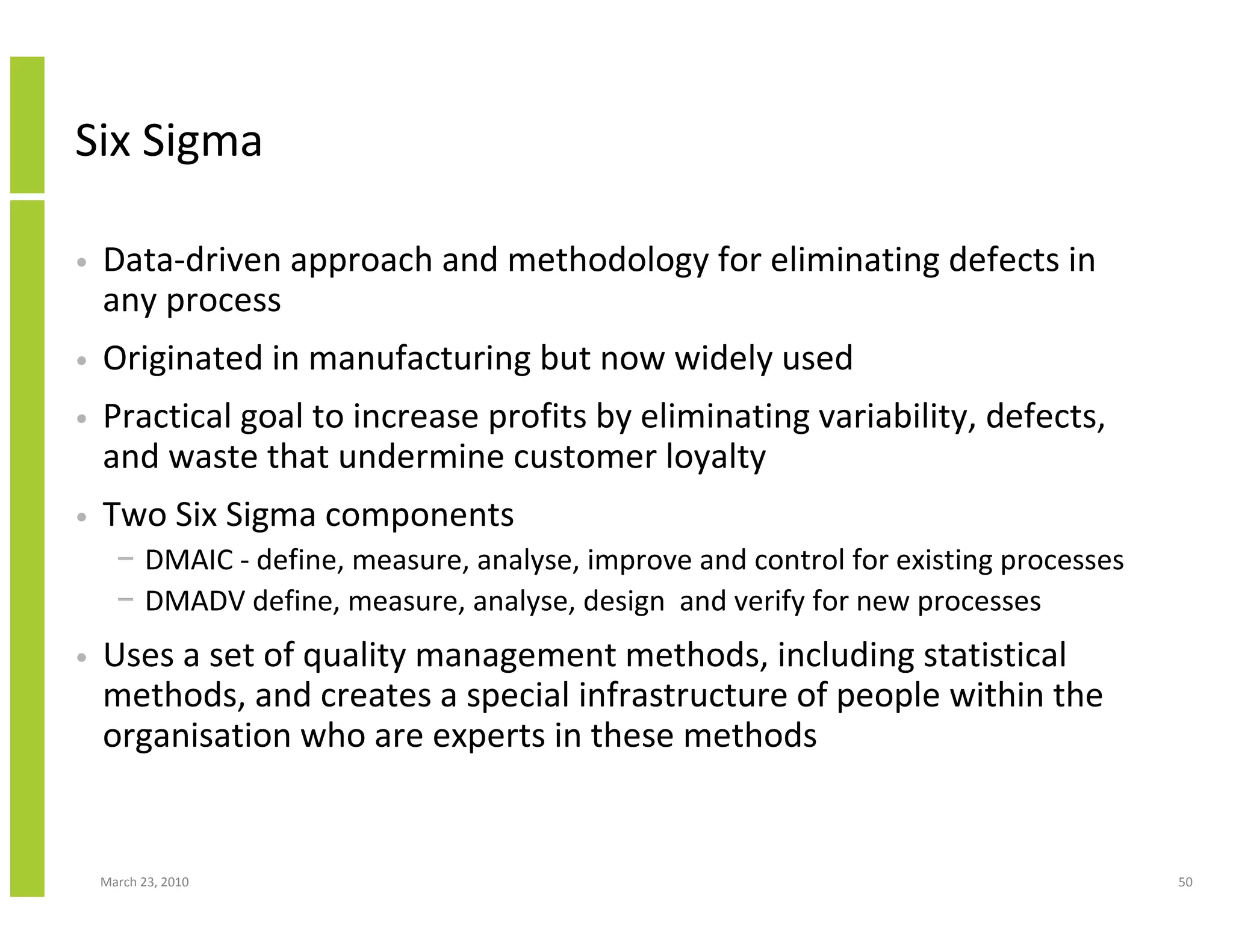 Six Sigma

• Data-driven approach and methodology for eliminating defects in any process
• Originated in manufacturing but now widely used
• Practical goal to increase profits by eliminating variability, defects, and waste that undermine customer loyalty
• Two Six Sigma components
  – DMAIC - define, measure, analyse, improve and control for existing processes
  – DMADV define, measure, analyse, design and verify for new processes
• Uses a set of quality management methods, including statistical methods, and creates a special infrastructure of people within the organisation who are experts in these methods

March 23, 2010

50